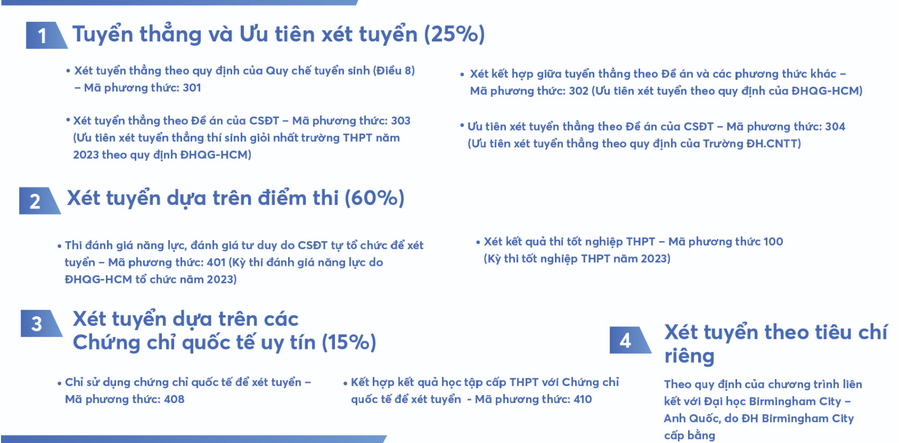 1 Tuyển thẳng và Ưu tiên xét tuyển (25%)

• Xét tuyển thẳng theo quy định của Quy chế tuyển sinh (Điều 8) – Mã phương thức: 301

• Xét tuyển thẳng theo Đề án của CSĐT – Mã phương thức: 303 (Ưu tiên xét tuyển thẳng thí sinh giỏi nhất trường THPT năm 2023 theo quy định ĐHQG-HCM)

• Xét kết hợp giữa tuyển thẳng theo Đề án và các phương thức khác – Mã phương thức: 302 (Ưu tiên xét tuyển theo quy định của ĐHQG-HCM)

• Ưu tiên xét tuyển thẳng theo Đề án của CSĐT – Mã phương thức: 304 (Ưu tiên xét tuyển thẳng theo quy định của Trường ĐH.CNTT)

2 Xét tuyển dựa trên điểm thi (60%)

• Thi đánh giá năng lực, đánh giá tư duy do CSĐT tự tổ chức để xét tuyển – Mã phương thức: 401 (Kỳ thi đánh giá năng lực do ĐHQG-HCM tổ chức năm 2023)

• Xét kết quả thi tốt nghiệp THPT – Mã phương thức 100 (Kỳ thi tốt nghiệp THPT năm 2023)

3 Xét tuyển dựa trên các Chứng chỉ quốc tế uy tín (15%)

• Chỉ sử dụng chứng chỉ quốc tế để xét tuyển – Mã phương thức: 408

• Kết hợp kết quả học tập cấp THPT với Chứng chỉ quốc tế để xét tuyển - Mã phương thức: 410

4 Xét tuyển theo tiêu chí riêng

Theo quy định của chương trình liên kết với Đại học Birmingham City – Anh Quốc, do ĐH Birmingham City cấp bằng